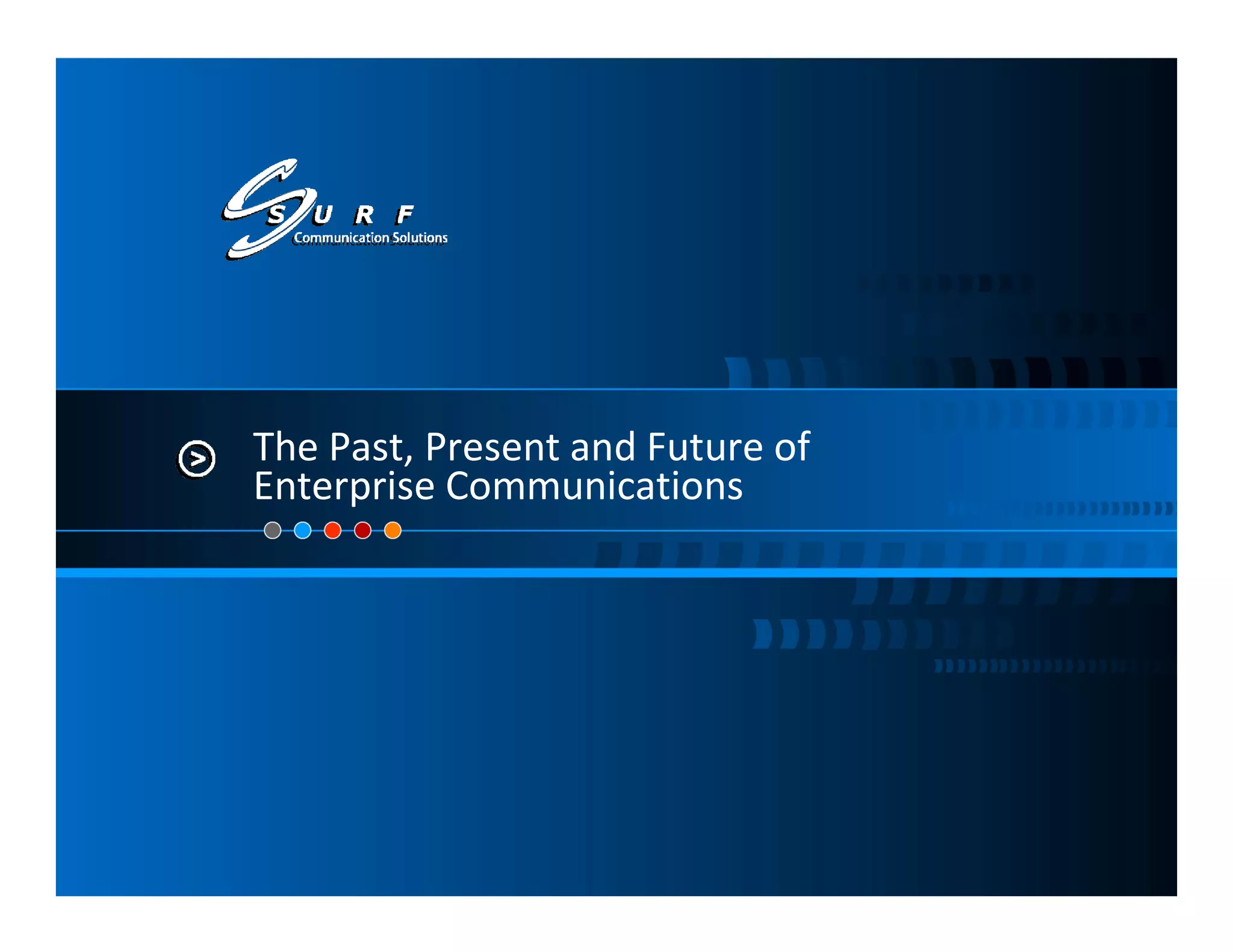 S U R F
Communication Solutions

The Past, Present and Future of Enterprise Communications